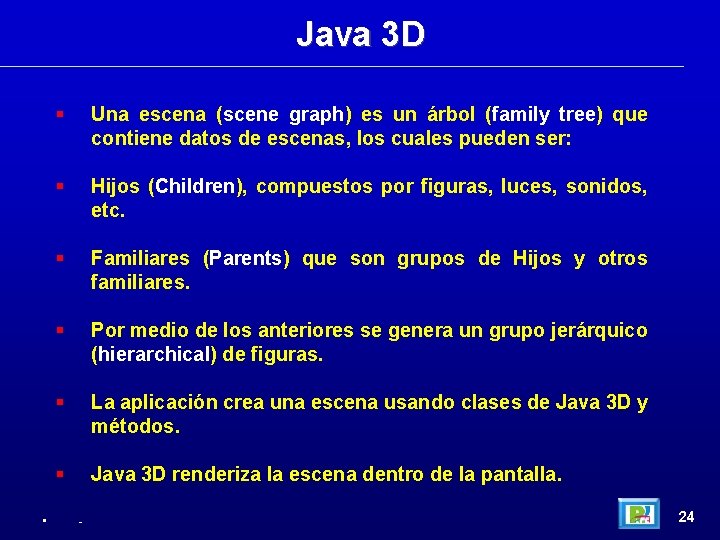 Java 3D

▪ Una escena (scene graph) es un árbol (family tree) que contiene datos de escenas, los cuales pueden ser:

▪ Hijos (Children), compuestos por figuras, luces, sonidos, etc.

▪ Familiares (Parents) que son grupos de Hijos y otros familiares.

▪ Por medio de los anteriores se genera un grupo jerárquico (hierarchical) de figuras.

▪ La aplicación crea una escena usando clases de Java 3D y métodos.

▪ Java 3D renderiza la escena dentro de la pantalla.

24